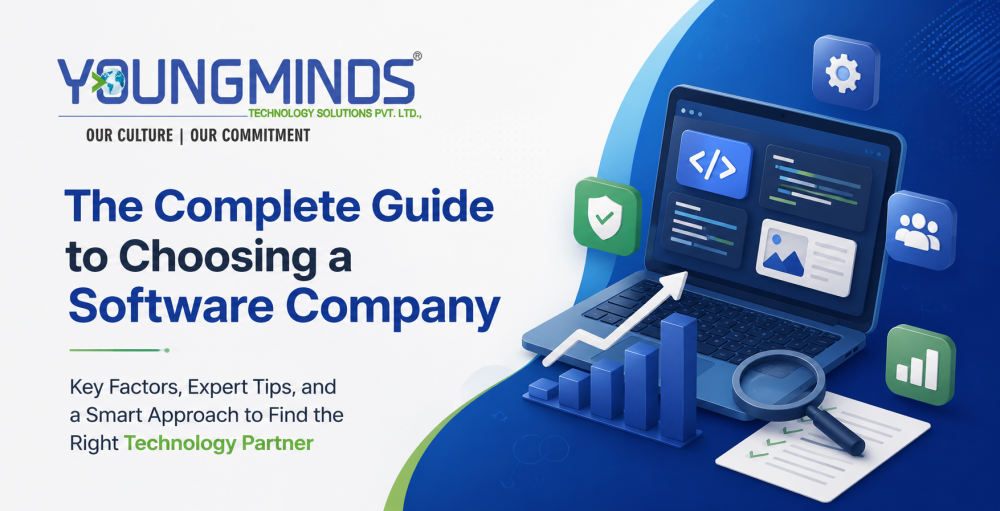 YOUNGMINDS®
TECHNOLOGY SOLUTIONS PVT. LTD.,
OUR CULTURE | OUR COMMITMENT

The Complete Guide to Choosing a Software Company

Key Factors, Expert Tips, and a Smart Approach to Find the Right Technology Partner

</>